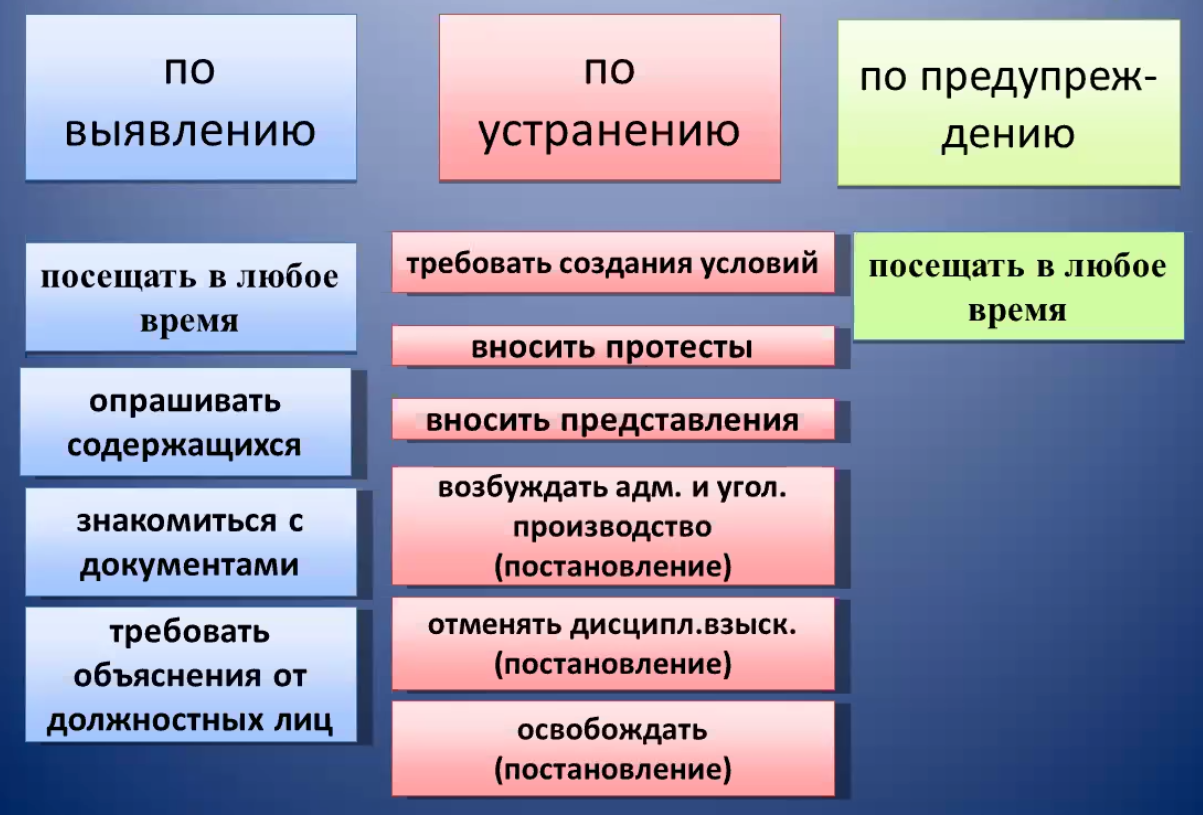 по выявлению

посещать в любое время

опрашивать содержащихся

знакомиться с документами

требовать объяснения от должностных лиц

по устранению

требовать создания условий

вносить протесты

вносить представления

возбуждать адм. и угол. производство (постановление)

отменять дисципл.взыск. (постановление)

освобождать (постановление)

по предупреждению

посещать в любое время